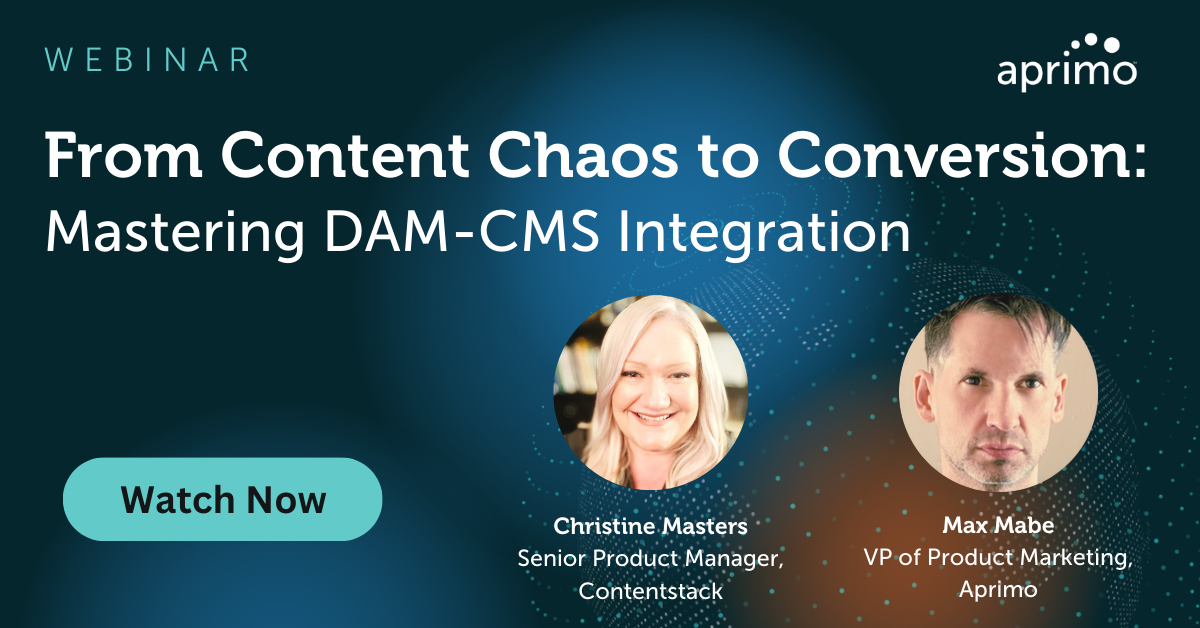 WEBINAR

aprimo

From Content Chaos to Conversion: Mastering DAM-CMS Integration

Watch Now

Christine Masters
Senior Product Manager, Contentstack

Max Mabe
VP of Product Marketing, Aprimo